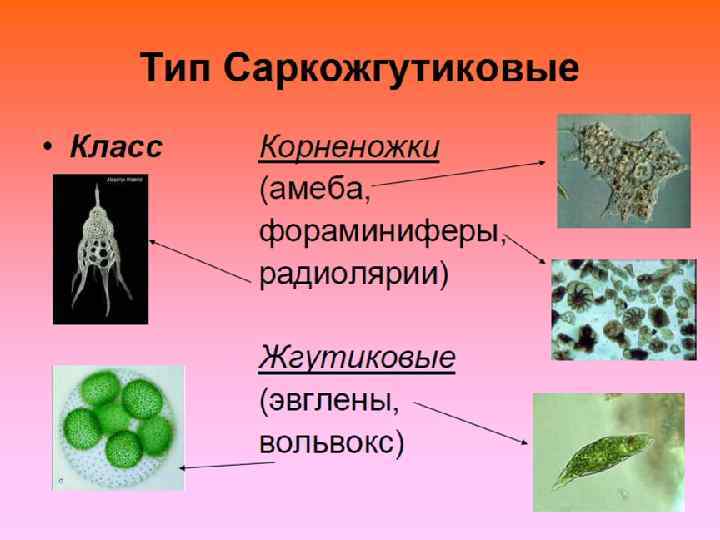 Тип Саркожгутиковые

• Класс

Корненожки
(амеба,
фораминиферы,
радиолярии)

Жгутиковые
(эвглены,
вольвокс)